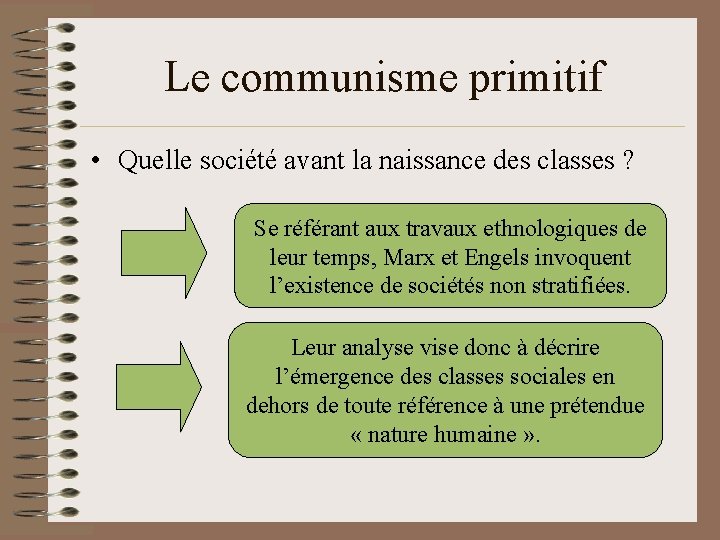 Le communisme primitif

• Quelle société avant la naissance des classes ?

Se référant aux travaux ethnologiques de leur temps, Marx et Engels invoquent l’existence de sociétés non stratifiées.

Leur analyse vise donc à décrire l’émergence des classes sociales en dehors de toute référence à une prétendue « nature humaine ».